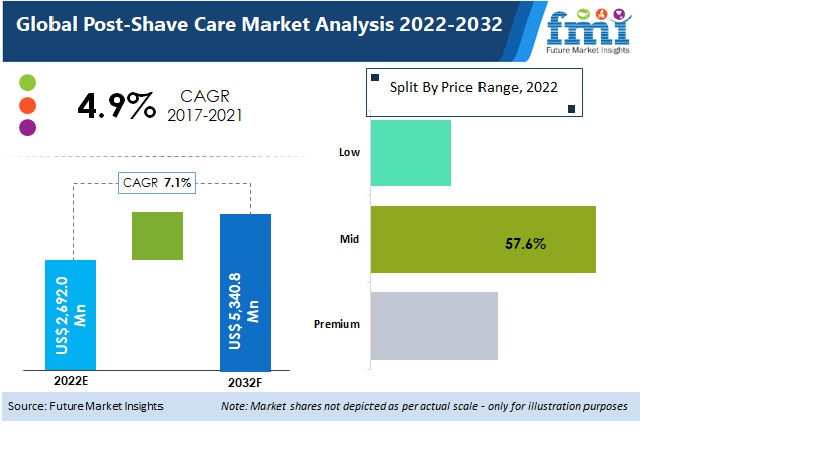 Global Post-Shave Care Market Analysis 2022-2032

fmi
Future Market Insights

4.9% CAGR 2017-2021

CAGR 7.1%

US$ 2,692.0 Mn

US$ 5,340.8 Mn

2022E

2032F

Split By Price Range, 2022

Low

Mid

57.6%

Premium

Source: Future Market Insights

Note: Market shares not depicted as per actual scale - only for illustration purposes